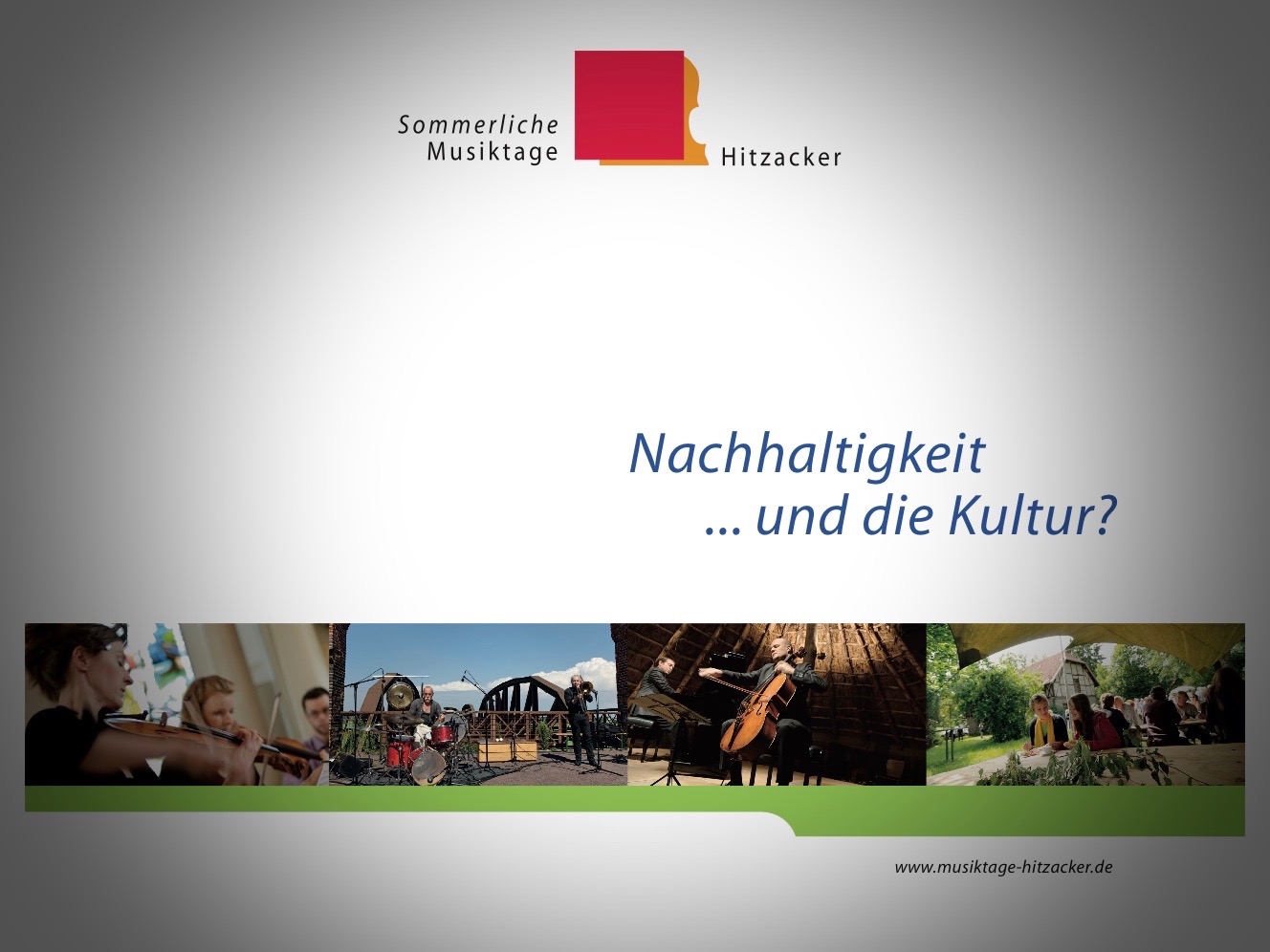 Sommerliche Musiktage Hitzacker

Nachhaltigkeit
... und die Kultur?

www.musiktage-hitzacker.de